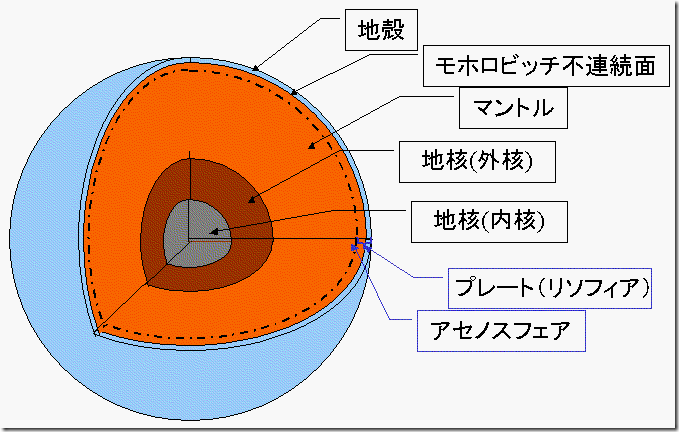 地殻

モホロビッチ不連続面

マントル

地核(外核)

地核(内核)

プレート（リソフィア）

アセノスフェア